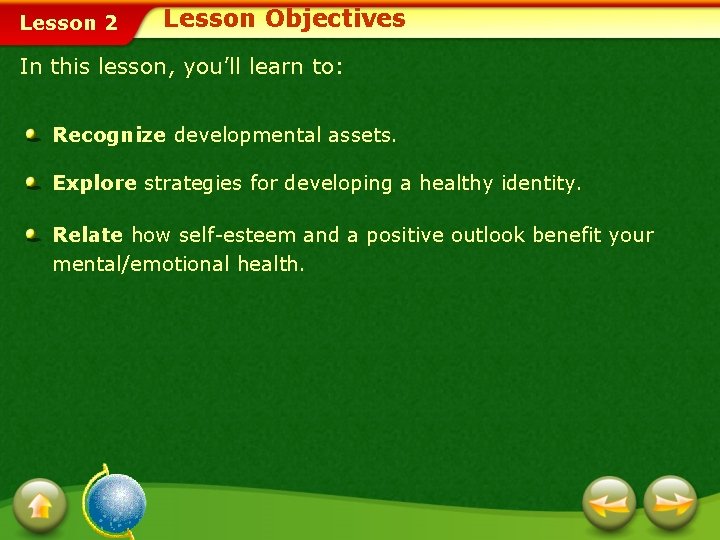 Lesson 2

Lesson Objectives

In this lesson, you'll learn to:

Recognize developmental assets.

Explore strategies for developing a healthy identity.

Relate how self-esteem and a positive outlook benefit your mental/emotional health.